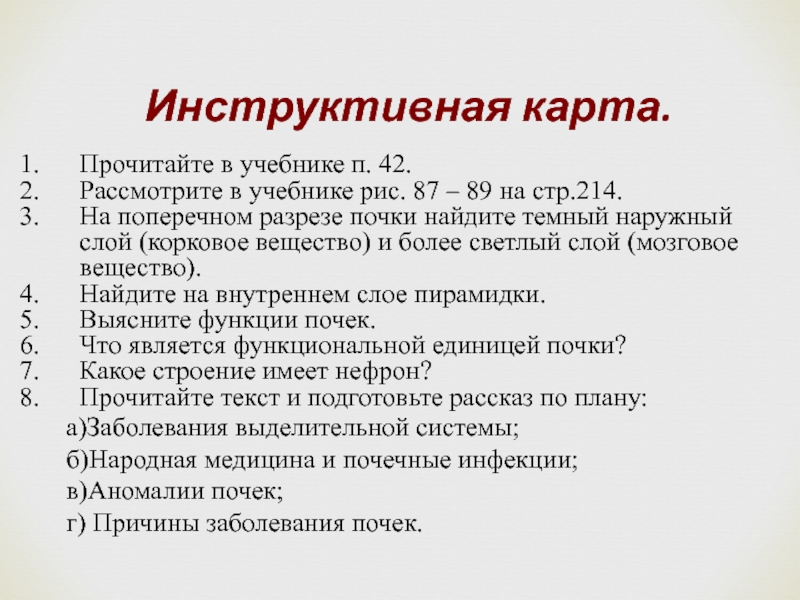 Инструктивная карта.

1. Прочитайте в учебнике п. 42.
2. Рассмотрите в учебнике рис. 87 – 89 на стр.214.
3. На поперечном разрезе почки найдите темный наружный слой (корковое вещество) и более светлый слой (мозговое вещество).
4. Найдите на внутреннем слое пирамидки.
5. Выясните функции почек.
6. Что является функциональной единицей почки?
7. Какое строение имеет нефрон?
8. Прочитайте текст и подготовьте рассказ по плану:

а)Заболевания выделительной системы;

б)Народная медицина и почечные инфекции;

в)Аномалии почек;

г) Причины заболевания почек.